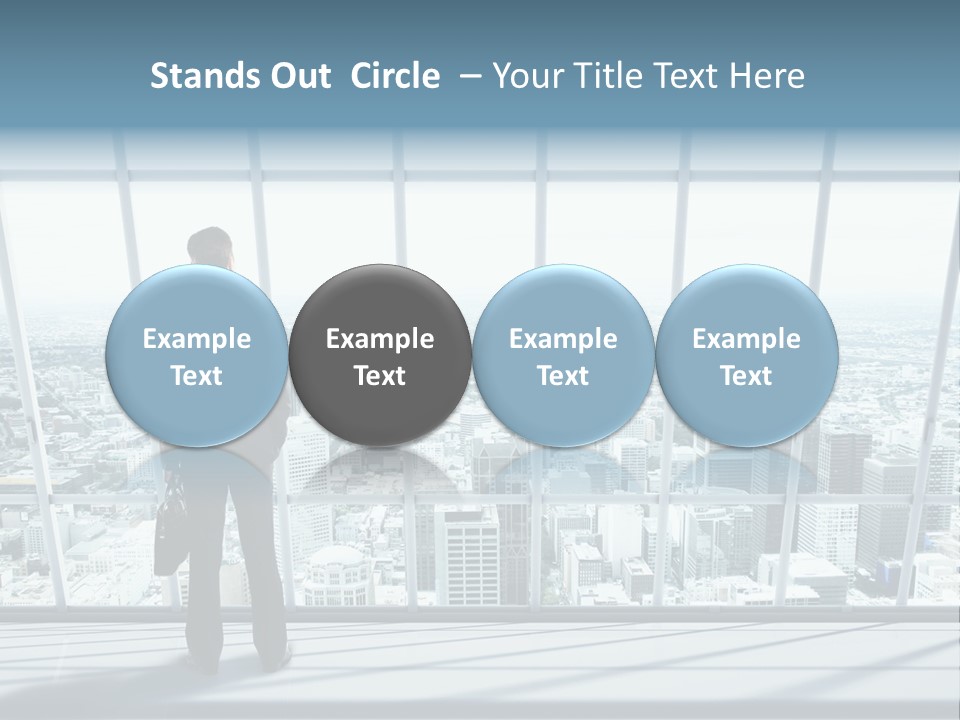 Stands Out Circle – Your Title Text Here

Example Text

Example Text

Example Text

Example Text